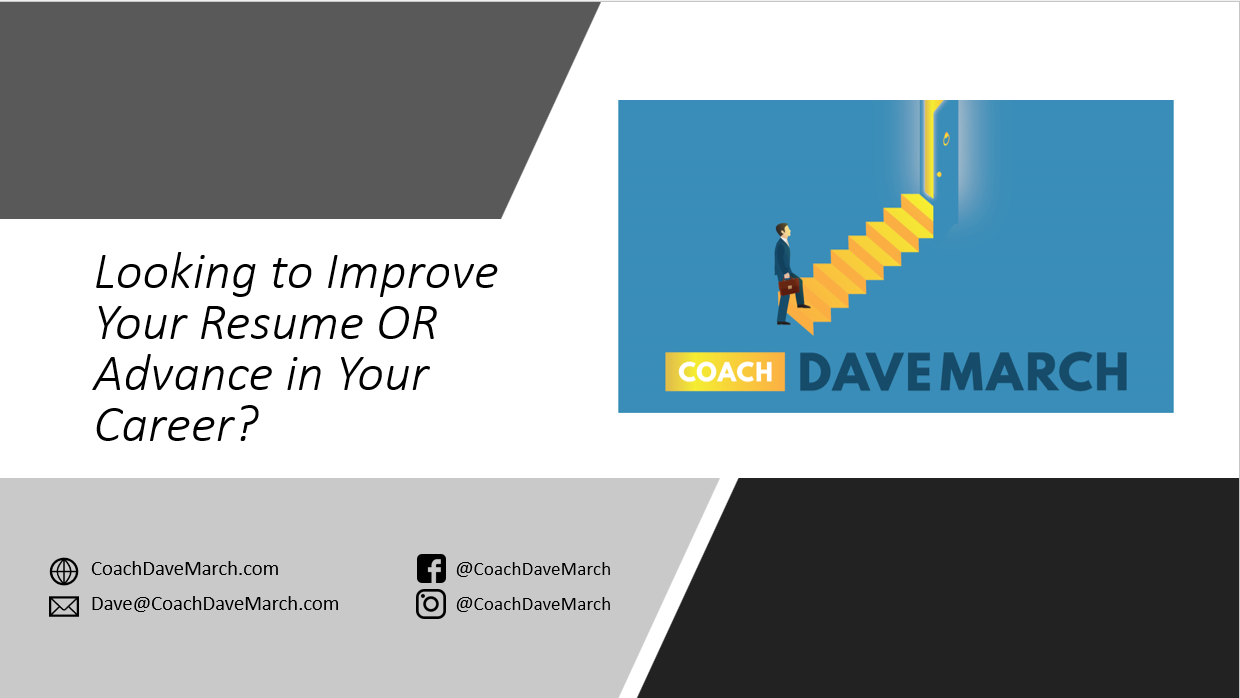 Looking to Improve Your Resume OR Advance in Your Career?

COACH DAVE MARCH

CoachDaveMarch.com
Dave@CoachDaveMarch.com

@CoachDaveMarch
@CoachDaveMarch